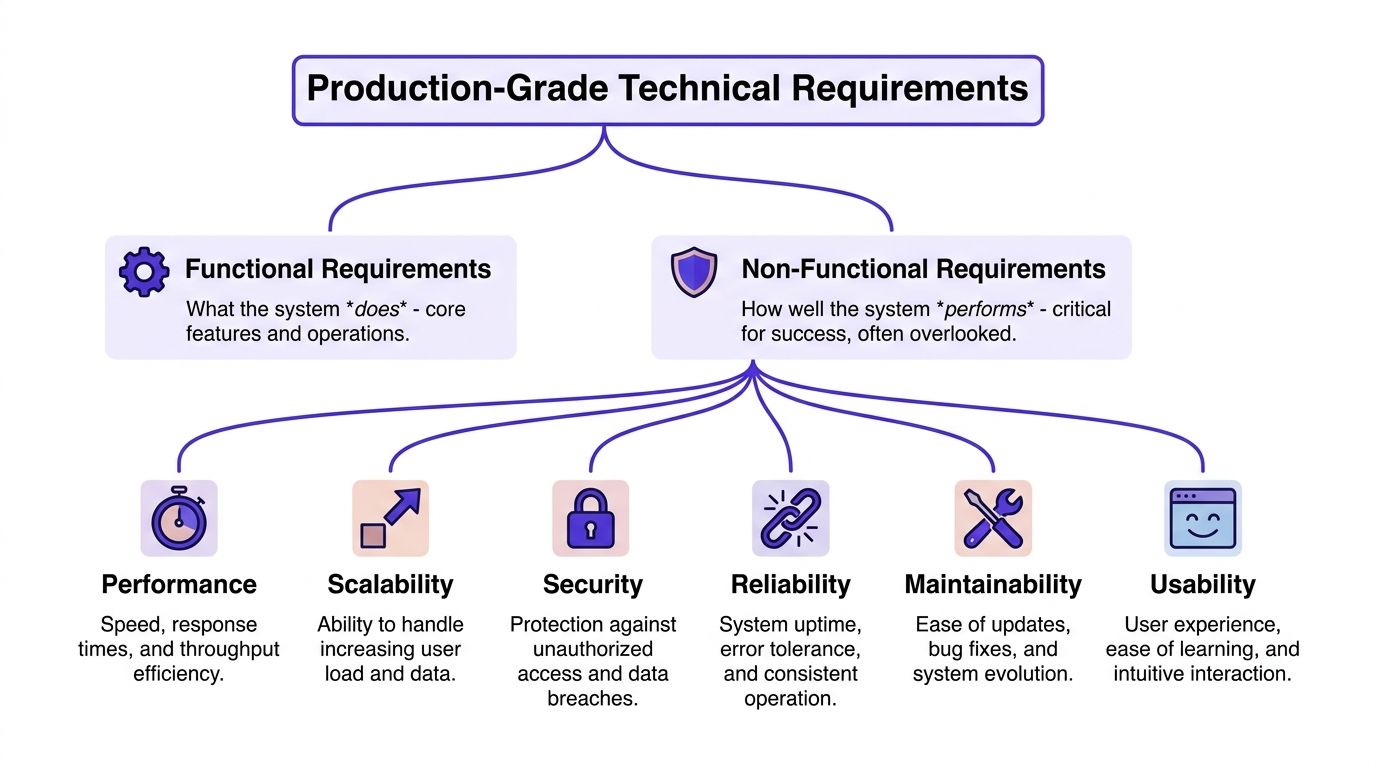 Production-Grade Technical Requirements

Functional Requirements
What the system *does* - core features and operations.

Non-Functional Requirements
How well the system *performs* - critical for success, often overlooked.

Performance
Speed, response times, and throughput efficiency.

Scalability
Ability to handle increasing user load and data.

Security
Protection against unauthorized access and data breaches.

Reliability
System uptime, error tolerance, and consistent operation.

Maintainability
Ease of updates, bug fixes, and system evolution.

Usability
User experience, ease of learning, and intuitive interaction.